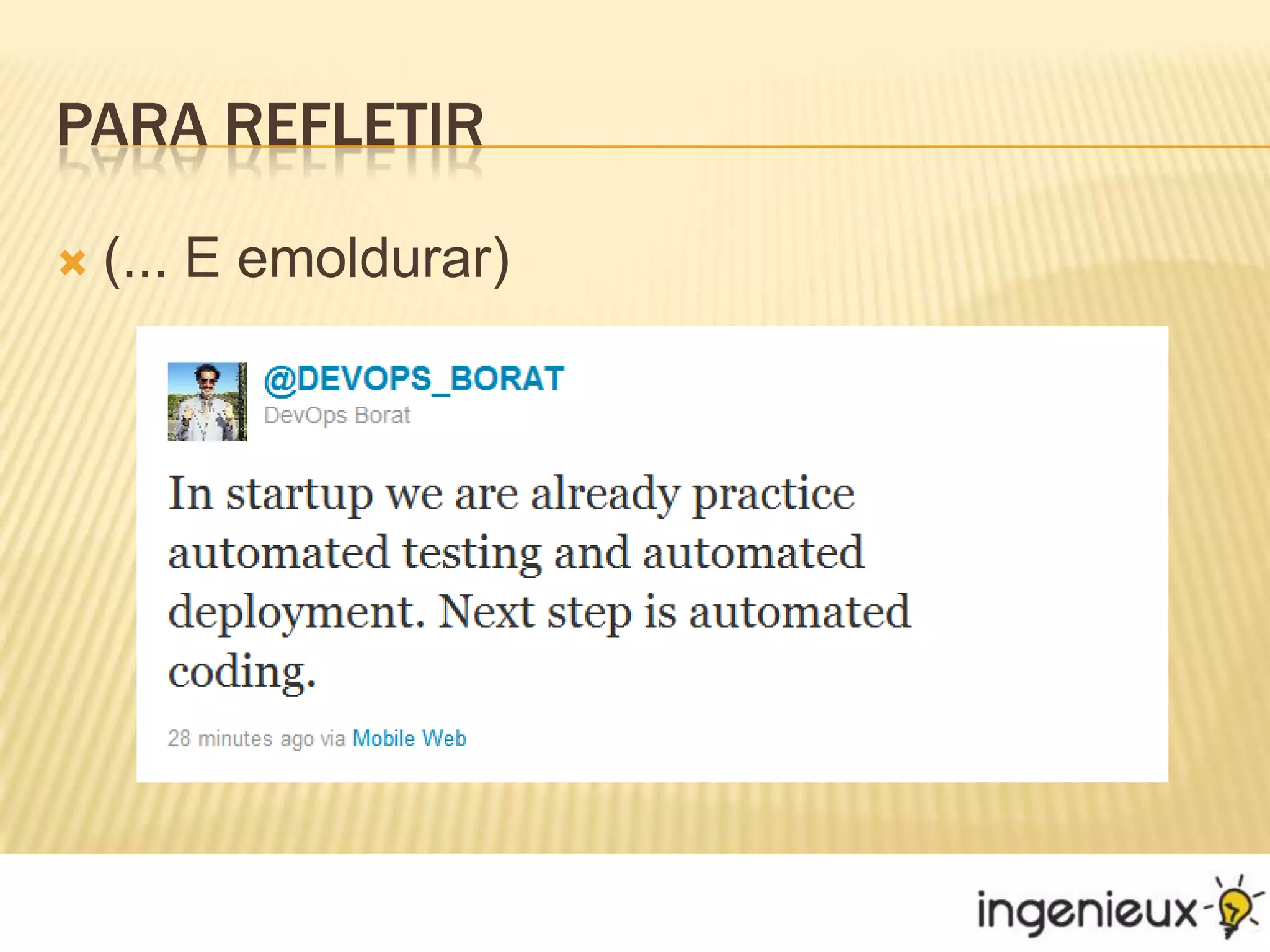 PARA REFLETIR

(... E emoldurar)

@DEVOPS_BORAT
DevOps Borat

In startup we are already practice automated testing and automated deployment. Next step is automated coding.

28 minutes ago via Mobile Web

ingenieux